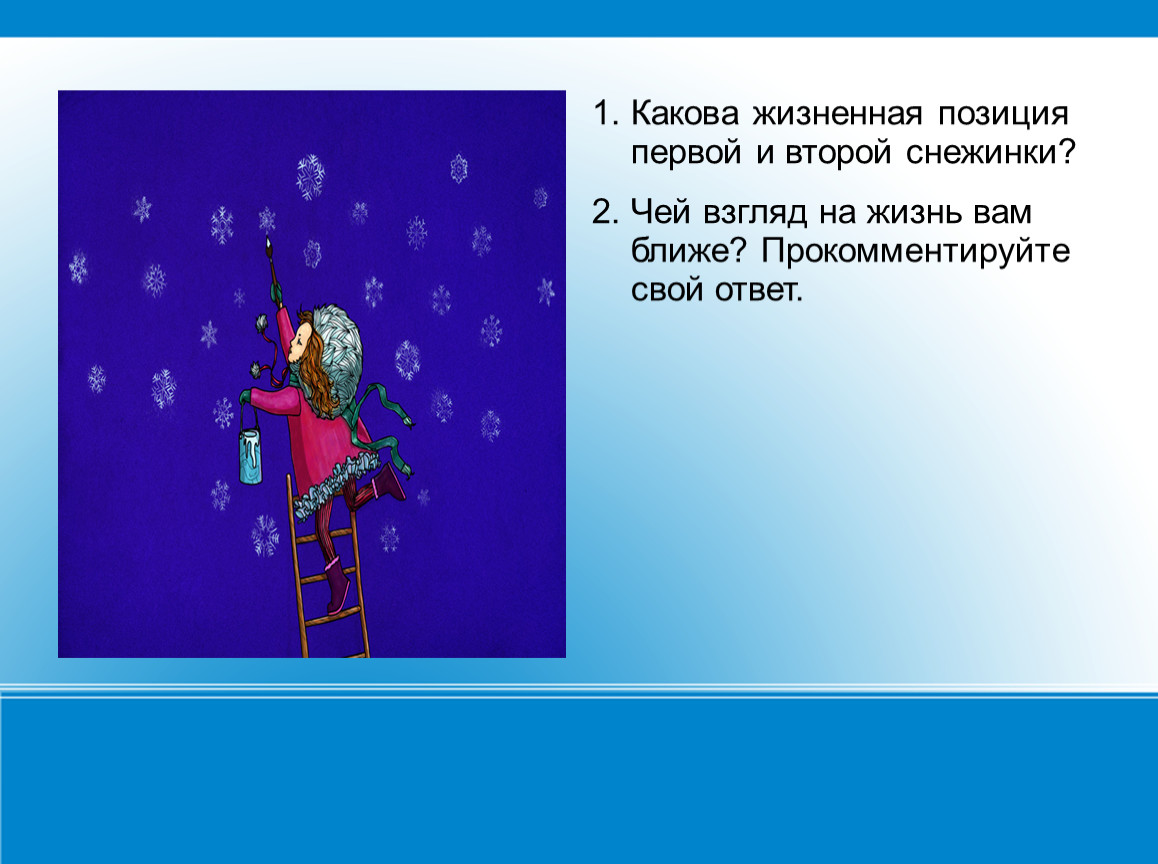 1. Какова жизненная позиция первой и второй снежинки?

2. Чей взгляд на жизнь вам ближе? Прокомментируйте свой ответ.